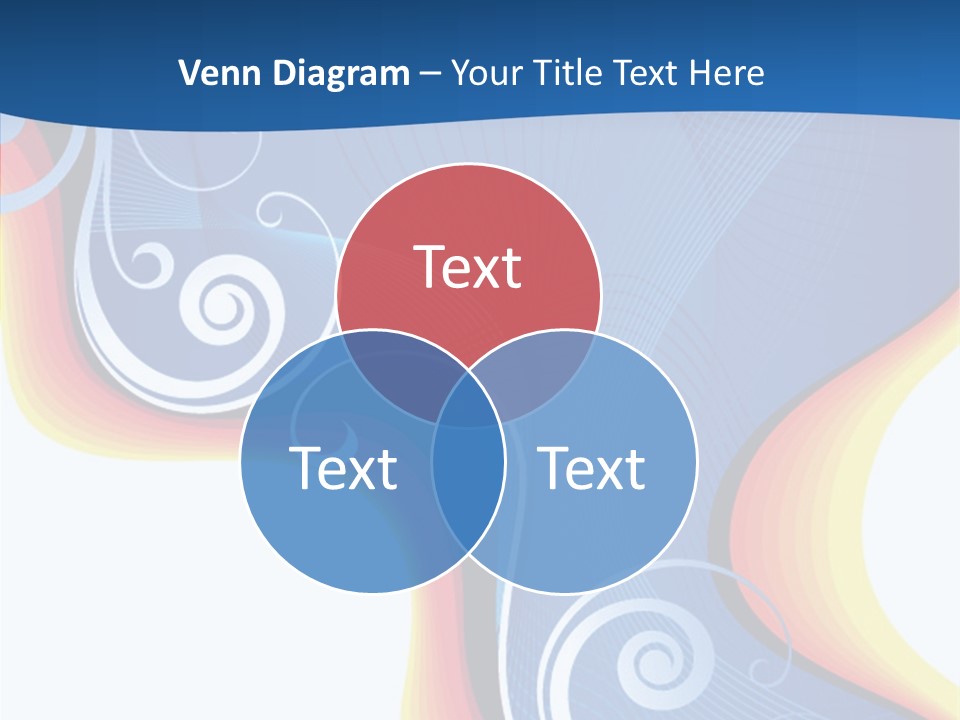 Venn Diagram – Your Title Text Here

Text

Text

Text